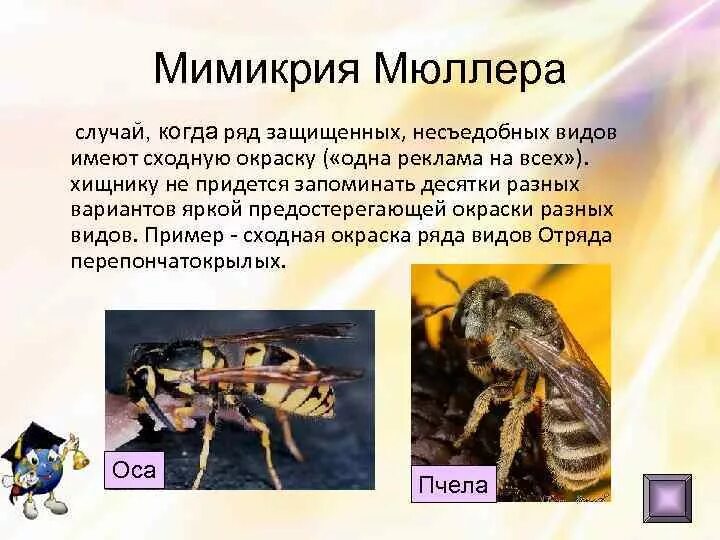 Мимикрия Мюллера

случай, когда ряд защищенных, несъедобных видов имеют сходную окраску («одна реклама на всех»). хищнику не придется запоминать десятки разных вариантов яркой предостерегающей окраски разных видов. Пример - сходная окраска ряда видов Отряда перепончатокрылых.

Оса

Пчела